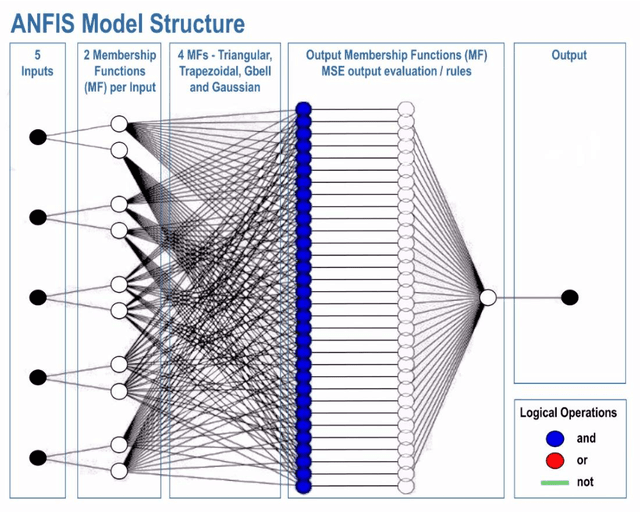 ANFIS Model Structure

5 Inputs

2 Membership Functions (MF) per Input

4 MFs - Triangular, Trapezoidal, Gbell and Gaussian

Output Membership Functions (MF) MSE output evaluation / rules

Output

Logical Operations

and

or

not